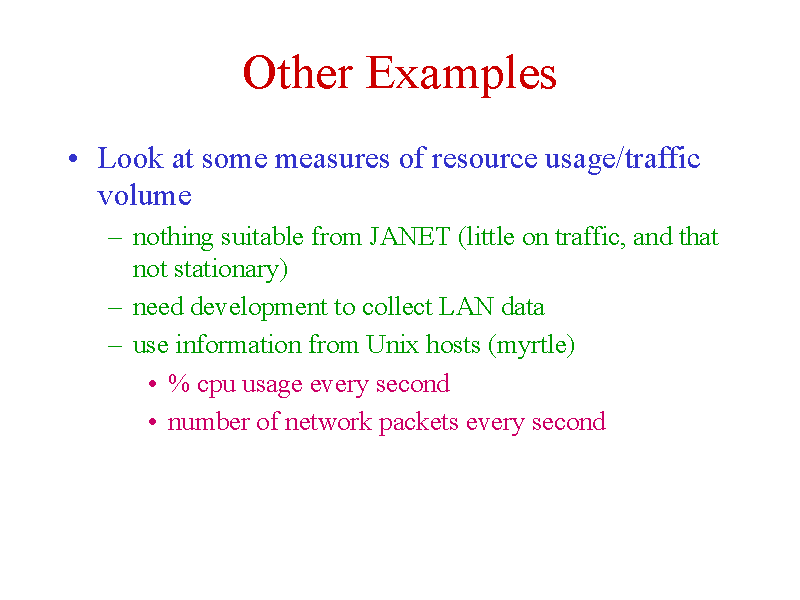 Other Examples

• Look at some measures of resource usage/traffic volume

– nothing suitable from JANET (little on traffic, and that not stationary)

– need development to collect LAN data

– use information from Unix hosts (myrtle)

• % cpu usage every second

• number of network packets every second